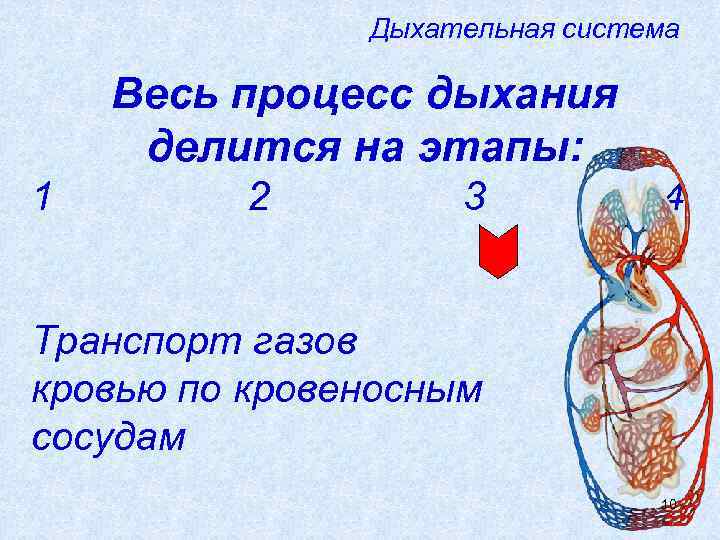 Дыхательная система

Весь процесс дыхания делится на этапы:

1 2 3 4

Транспорт газов кровью по кровеносным сосудам

10